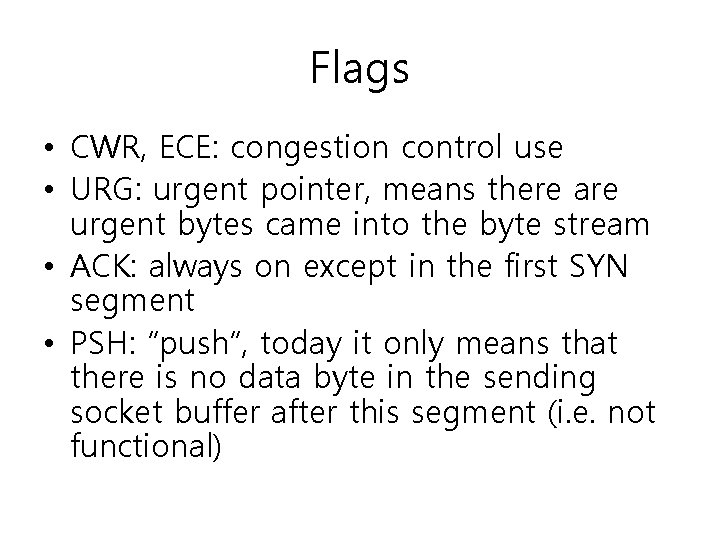 Flags

• CWR, ECE: congestion control use
• URG: urgent pointer, means there are urgent bytes came into the byte stream
• ACK: always on except in the first SYN segment
• PSH: "push", today it only means that there is no data byte in the sending socket buffer after this segment (i.e. not functional)